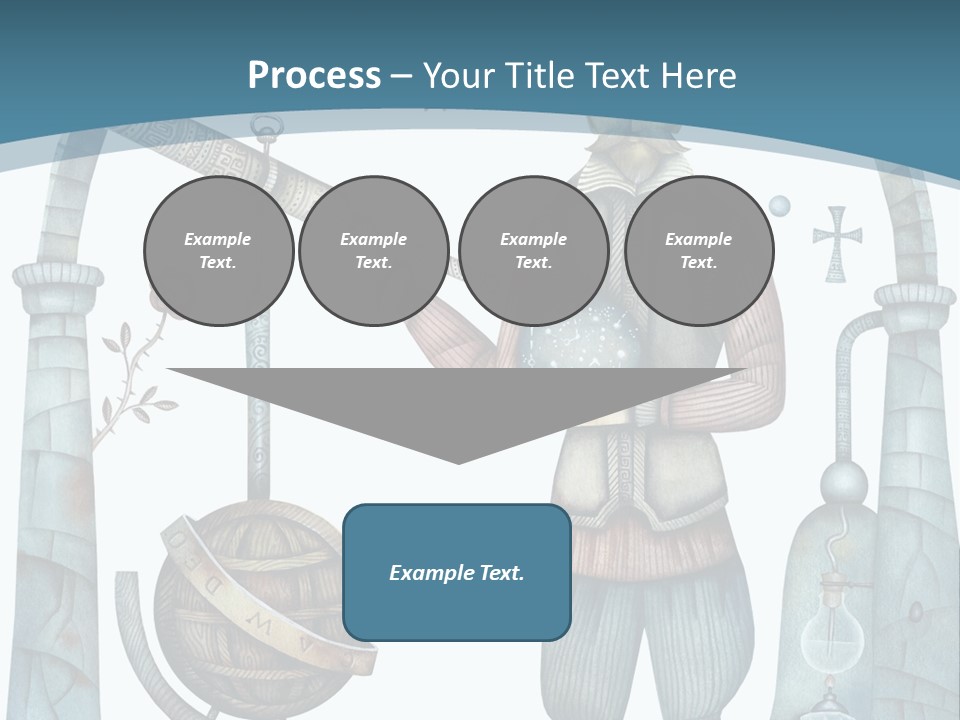 Process – Your Title Text Here

Example Text.

Example Text.

Example Text.

Example Text.

Example Text.